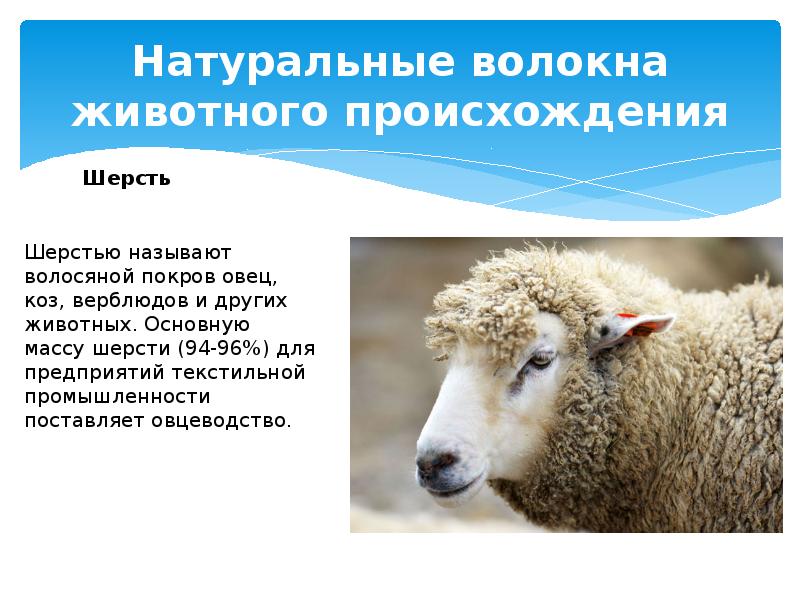 Натуральные волокна животного происхождения

Шерсть

Шерстью называют волосяной покров овец, коз, верблюдов и других животных. Основную массу шерсти (94-96%) для предприятий текстильной промышленности поставляет овцеводство.